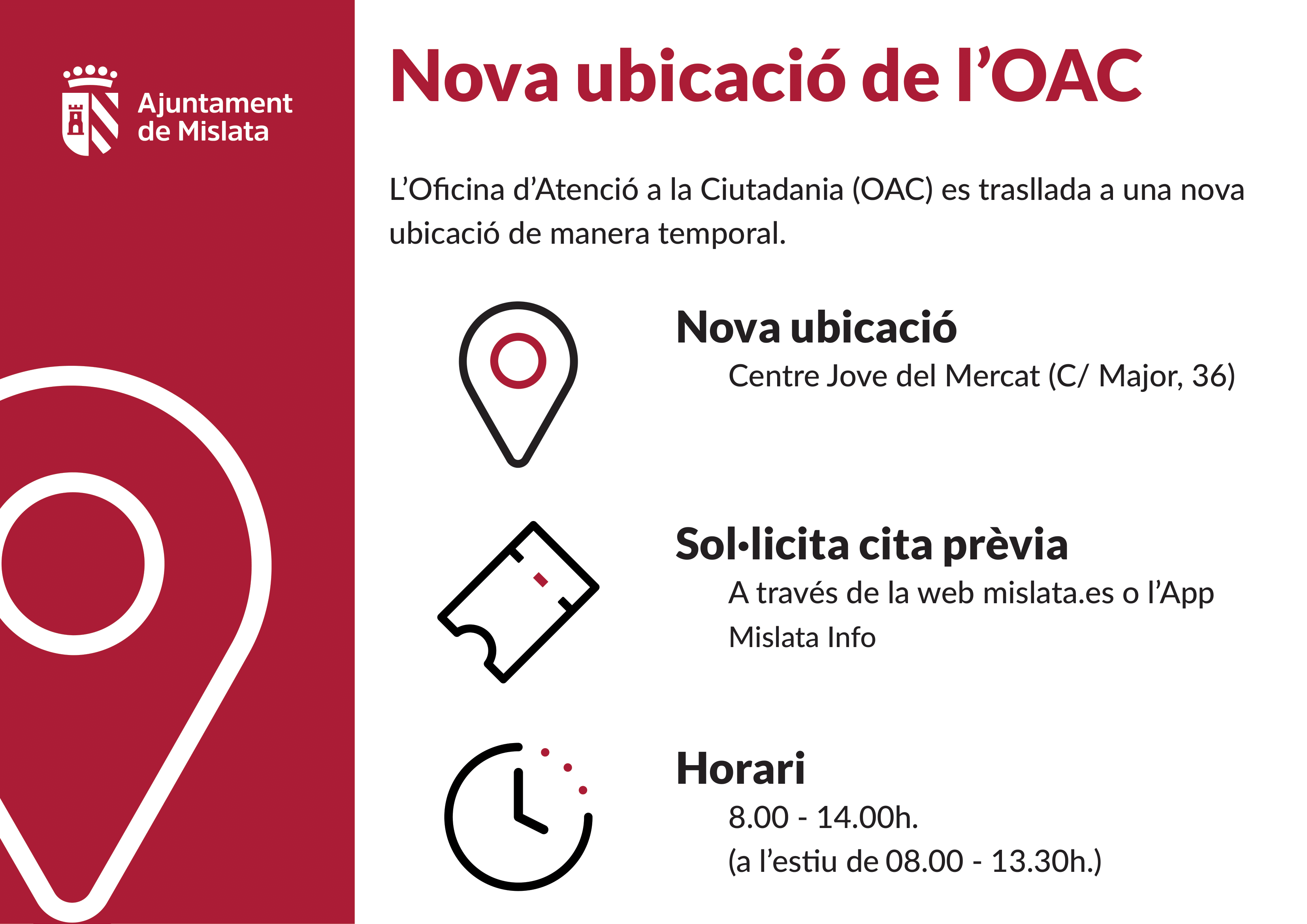 Ajuntament de Mislata

Nova ubicació de l'OAC

L'Oficina d'Atenció a la Ciutadania (OAC) es trasllada a una nova ubicació de manera temporal.

Nova ubicació
Centre Jove del Mercat (C/ Major, 36)

Sol·licita cita prèvia
A través de la web mislata.es o l'App Mislata Info

Horari
8.00 - 14.00h.
(a l'estiu de 08.00 - 13.30h.)